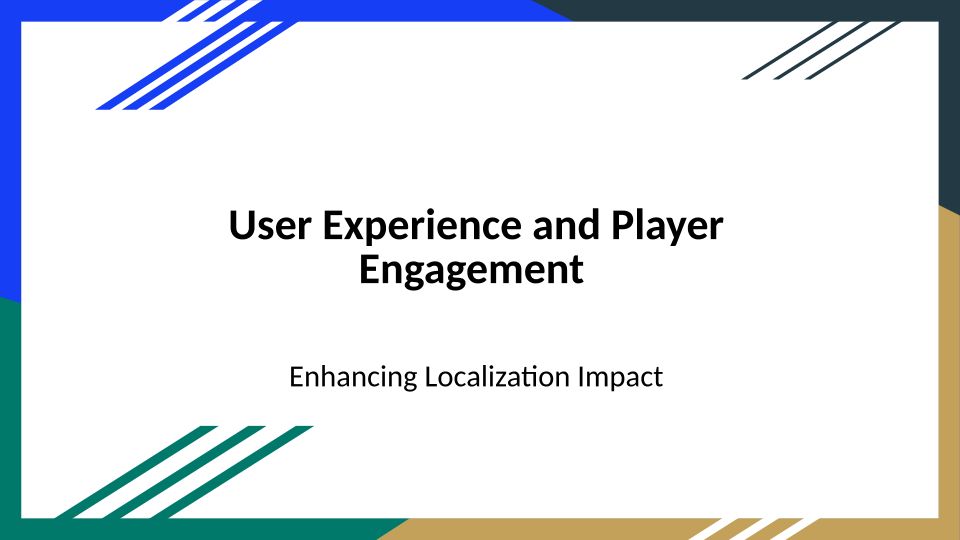 User Experience and Player Engagement

Enhancing Localization Impact